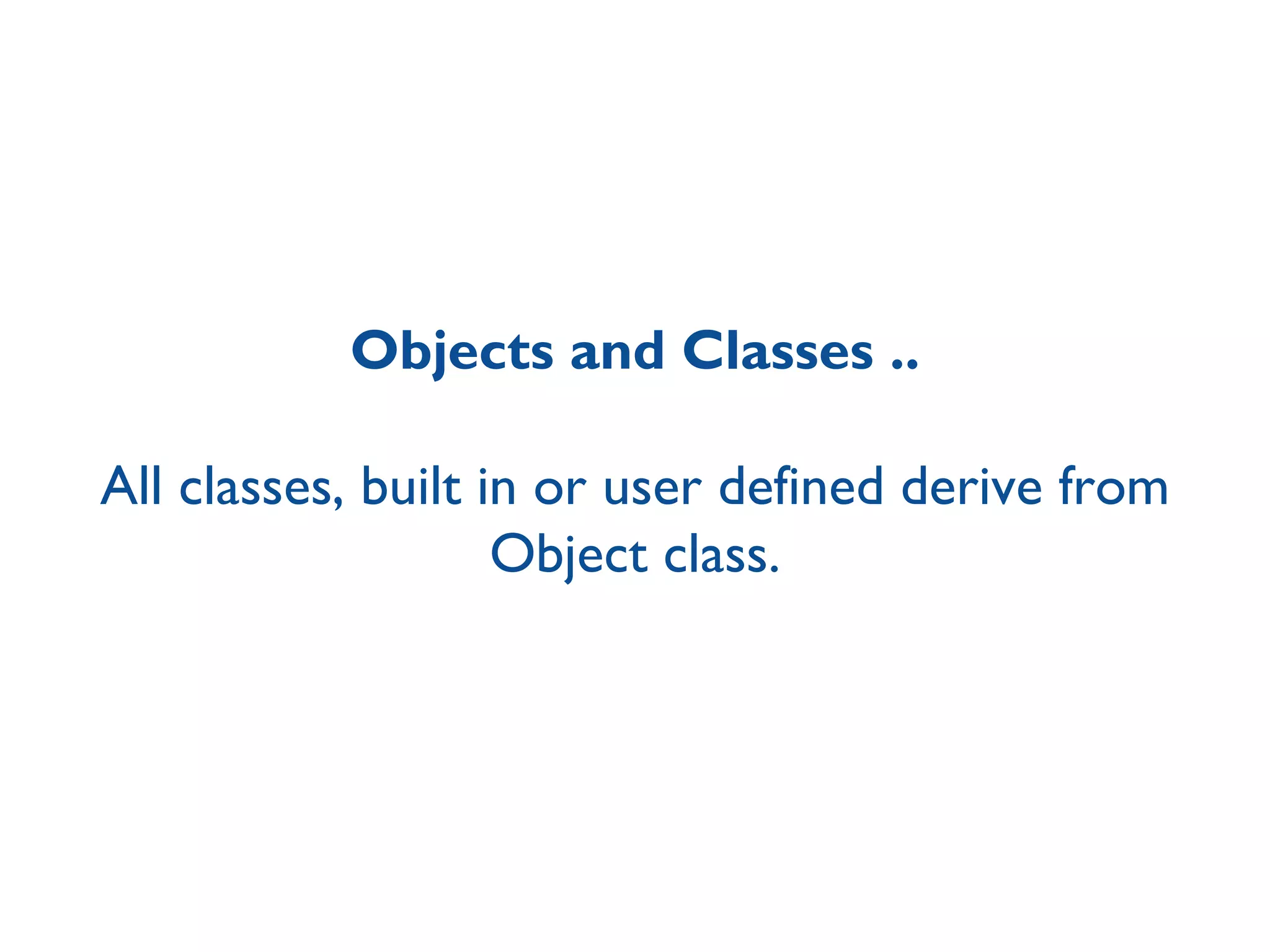 Objects and Classes ..

All classes, built in or user defined derive from Object class.